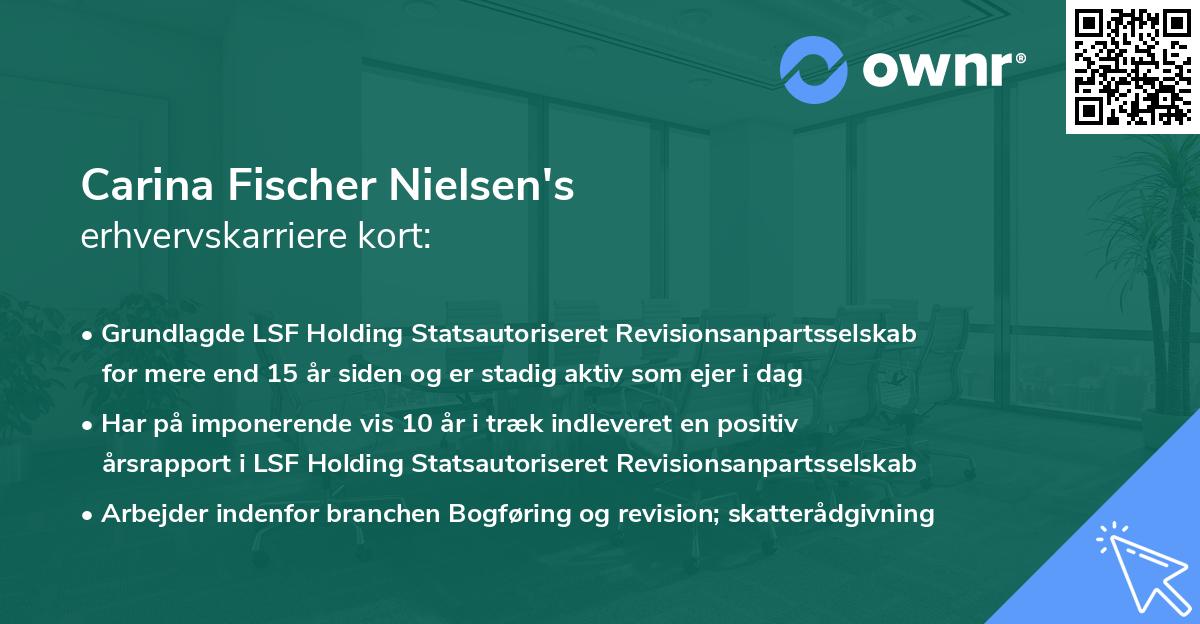 ownr®

Carina Fischer Nielsen's
erhvervskarriere kort:

• Grundlagde LSF Holding Statsautoriseret Revisionsanpartsselskab for mere end 15 år siden og er stadig aktiv som ejer i dag

• Har på imponerende vis 10 år i træk indleveret en positiv årsrapport i LSF Holding Statsautoriseret Revisionsanpartsselskab

• Arbejder indenfor branchen Bogføring og revision; skatterådgivning